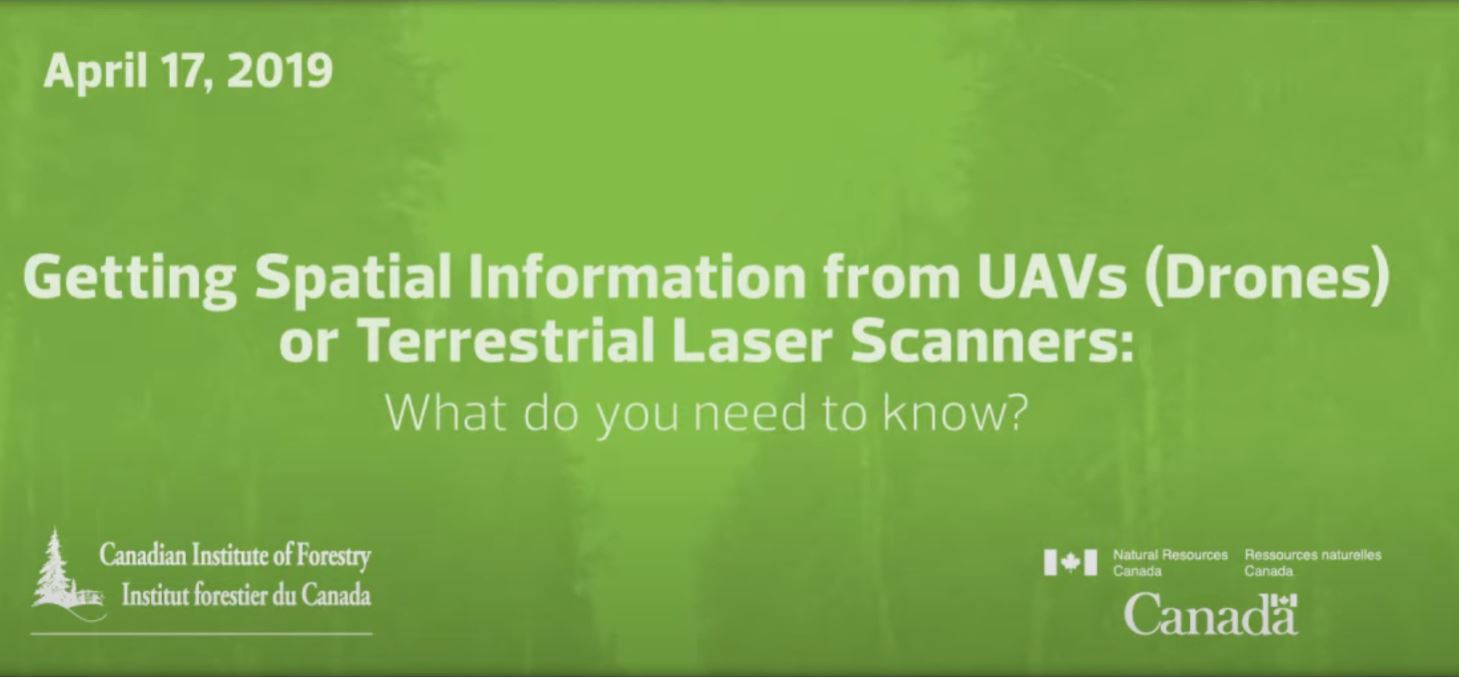 April 17, 2019

Getting Spatial Information from UAVs (Drones) or Terrestrial Laser Scanners:

What do you need to know?

Canadian Institute of Forestry
Institut forestier du Canada

Natural Resources Canada
Ressources naturelles Canada

Canada